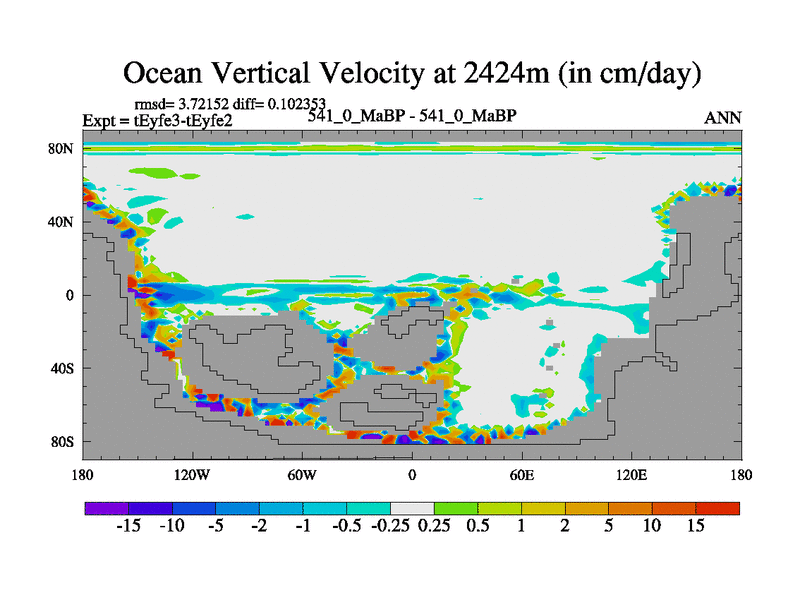 Ocean Vertical Velocity at 2424m (in cm/day)

rmsd= 3.72152 diff= 0.102353
Expt = tEyfe3-tEyfe2

541_0_MaBP - 541_0_MaBP

ANN

80N
40N
0
40S
80S

180
120W
60W
0
60E
120E
180

-15 -10 -5 -2 -1 -0.5 -0.25 0.25 0.5 1 2 5 10 15